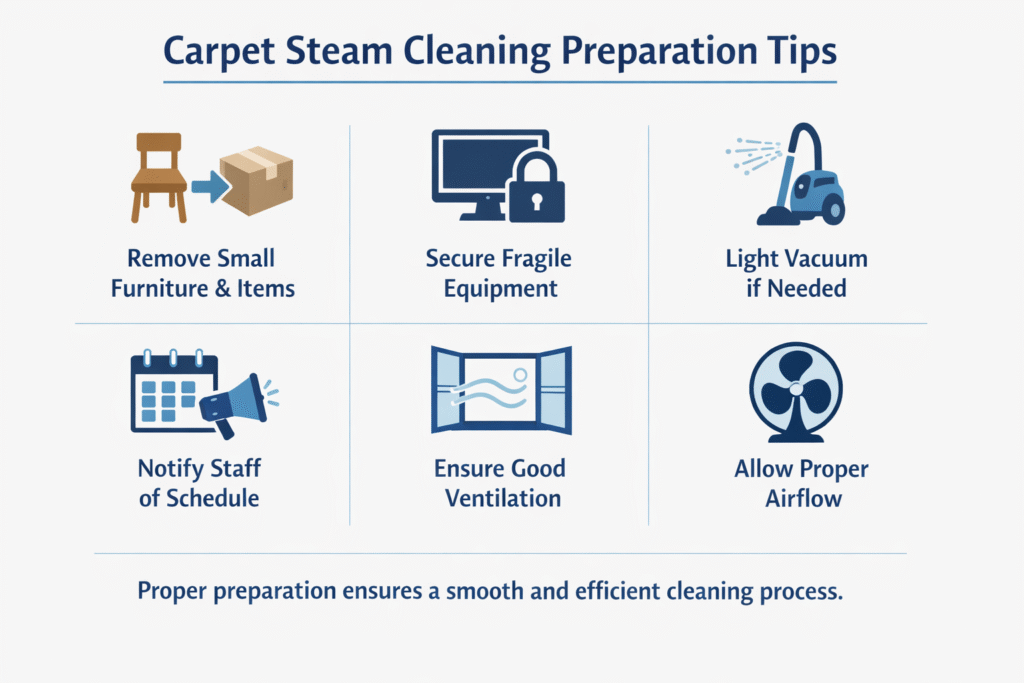 Carpet Steam Cleaning Preparation Tips

Remove Small Furniture & Items

Secure Fragile Equipment

Light Vacuum if Needed

Notify Staff of Schedule

Ensure Good Ventilation

Allow Proper Airflow

Proper preparation ensures a smooth and efficient cleaning process.